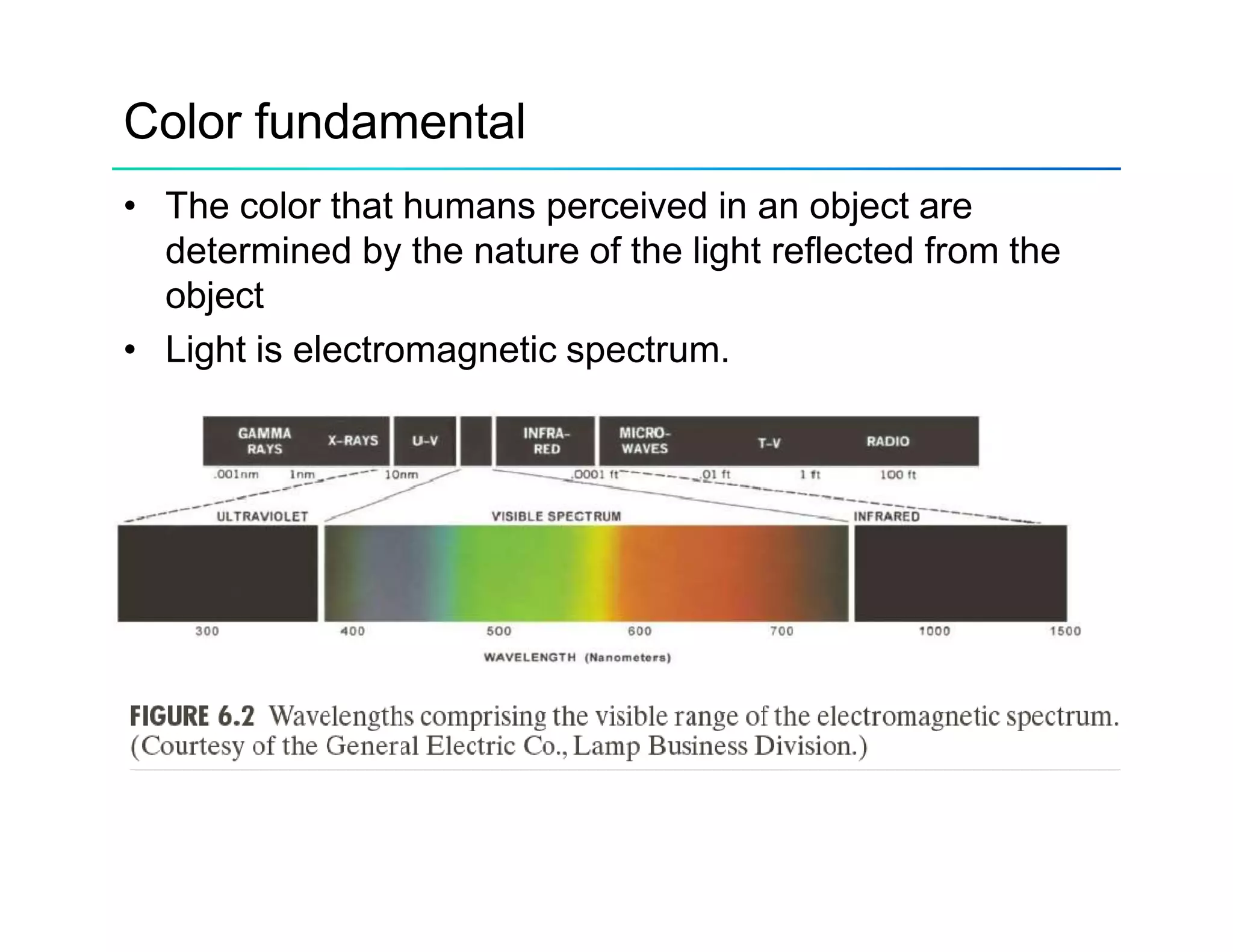 Color fundamental

• The color that humans perceived in an object are determined by the nature of the light reflected from the object

• Light is electromagnetic spectrum.

GAMMA RAYS
X-RAYS
U-V
INFRA-RED
MICRO-WAVES
T-V
RADIO

.001nm
1nm
10nm
.0001 ft
.01 ft
1 ft
100 ft

ULTRAVIOLET
VISIBLE SPECTRUM
INFRARED

300
400
500
600
700
1000
1500

WAVELENGTH (Nanometers)

FIGURE 6.2 Wavelengths comprising the visible range of the electromagnetic spectrum. (Courtesy of the General Electric Co., Lamp Business Division.)